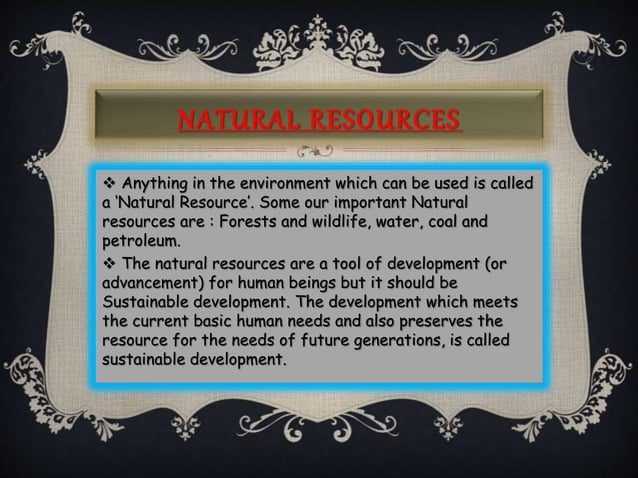 NATURAL RESOURCES

❖ Anything in the environment which can be used is called a 'Natural Resource'. Some our important Natural resources are : Forests and wildlife, water, coal and petroleum.

❖ The natural resources are a tool of development (or advancement) for human beings but it should be Sustainable development. The development which meets the current basic human needs and also preserves the resource for the needs of future generations, is called sustainable development.